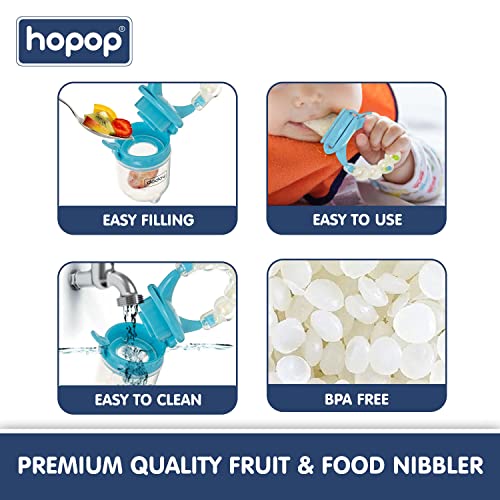 hopop®

EASY FILLING

EASY TO USE

EASY TO CLEAN

BPA FREE

PREMIUM QUALITY FRUIT & FOOD NIBBLER